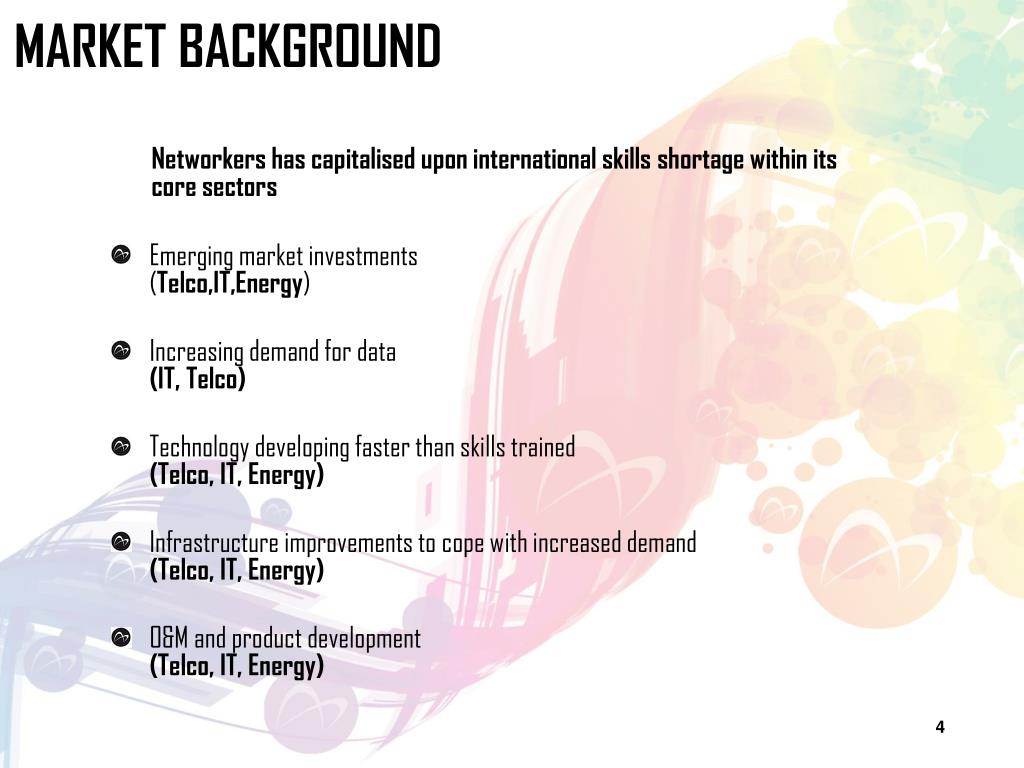 MARKET BACKGROUND

Networkers has capitalised upon international skills shortage within its core sectors

Emerging market investments (Telco,IT,Energy)

Increasing demand for data (IT, Telco)

Technology developing faster than skills trained (Telco, IT, Energy)

Infrastructure improvements to cope with increased demand (Telco, IT, Energy)

O&M and product development (Telco, IT, Energy)

4